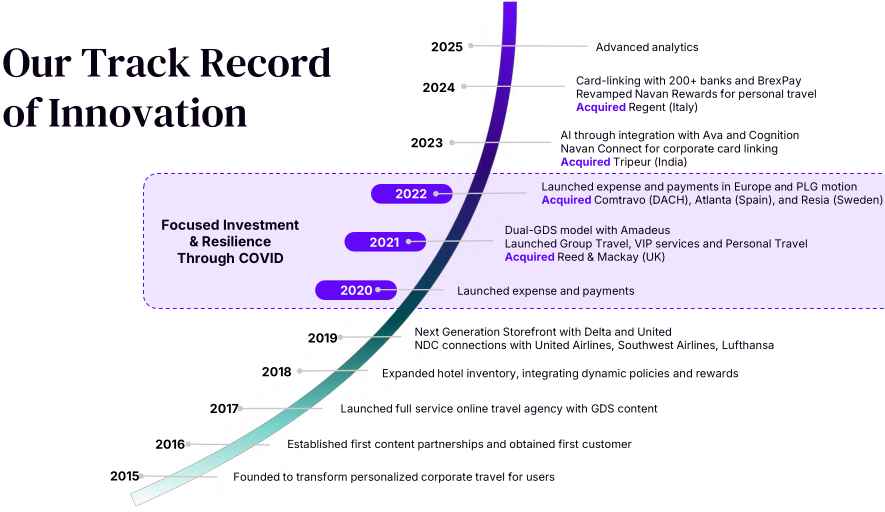 Our Track Record of Innovation

2025 Advanced analytics

2024 Card-linking with 200+ banks and BrexPay
Revamped Navan Rewards for personal travel
Acquired Regent (Italy)

2023 AI through integration with Ava and Cognition
Navan Connect for corporate card linking
Acquired Tripeur (India)

Focused Investment & Resilience Through COVID

2022 Launched expense and payments in Europe and PLG motion
Acquired Comtravo (DACH), Atlanta (Spain), and Resia (Sweden)

2021 Dual-GDS model with Amadeus
Launched Group Travel, VIP services and Personal Travel
Acquired Reed & Mackay (UK)

2020 Launched expense and payments

2019 Next Generation Storefront with Delta and United
NDC connections with United Airlines, Southwest Airlines, Lufthansa

2018 Expanded hotel inventory, integrating dynamic policies and rewards

2017 Launched full service online travel agency with GDS content

2016 Established first content partnerships and obtained first customer

2015 Founded to transform personalized corporate travel for users